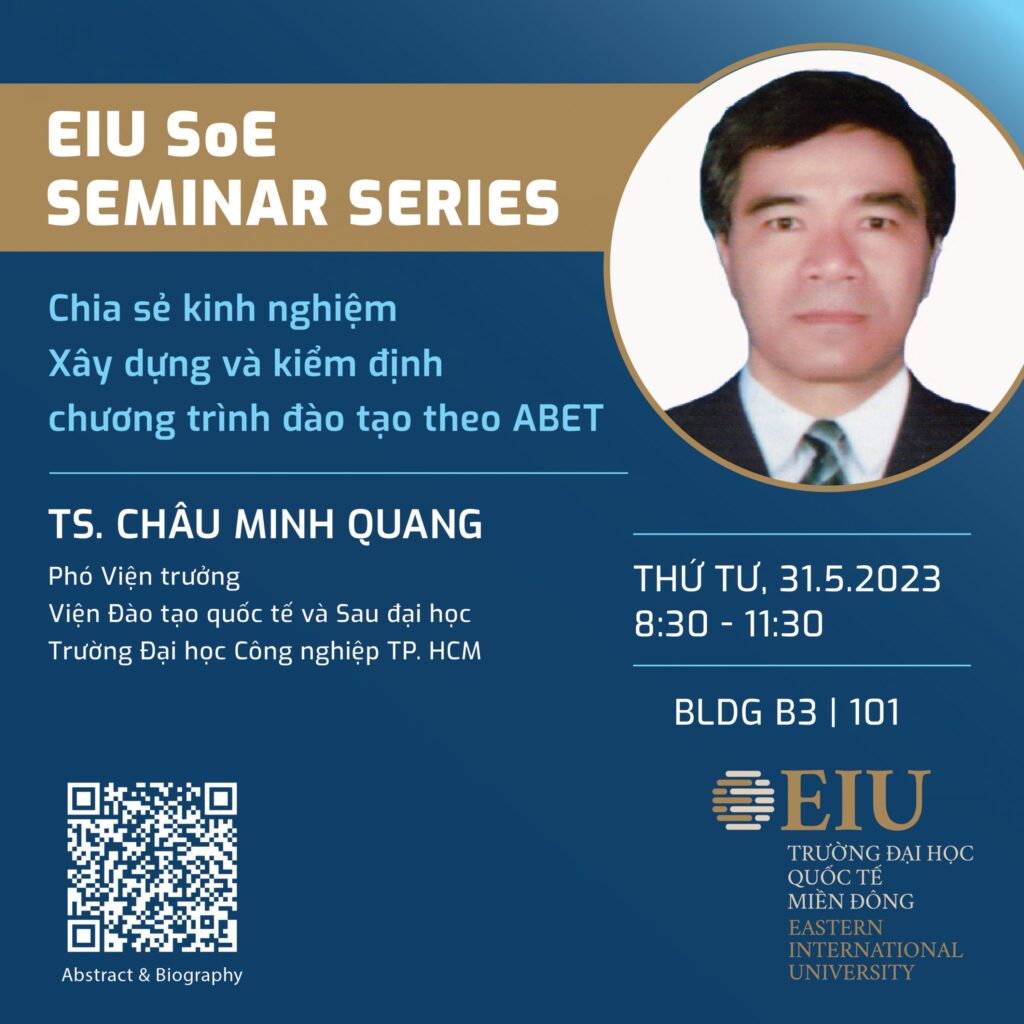 EIU SoE
SEMINAR SERIES

Chia sẻ kinh nghiệm
Xây dựng và kiểm định
chương trình đào tạo theo ABET

TS. CHÂU MINH QUANG

Phó Viện trưởng
Viện Đào tạo quốc tế và Sau đại học
Trường Đại học Công nghiệp TP. HCM

THỨ TƯ, 31.5.2023
8:30 - 11:30

BLDG B3 | 101

Abstract & Biography

EIU
TRƯỜNG ĐẠI HỌC
QUỐC TẾ
MIỀN ĐÔNG
EASTERN
INTERNATIONAL
UNIVERSITY